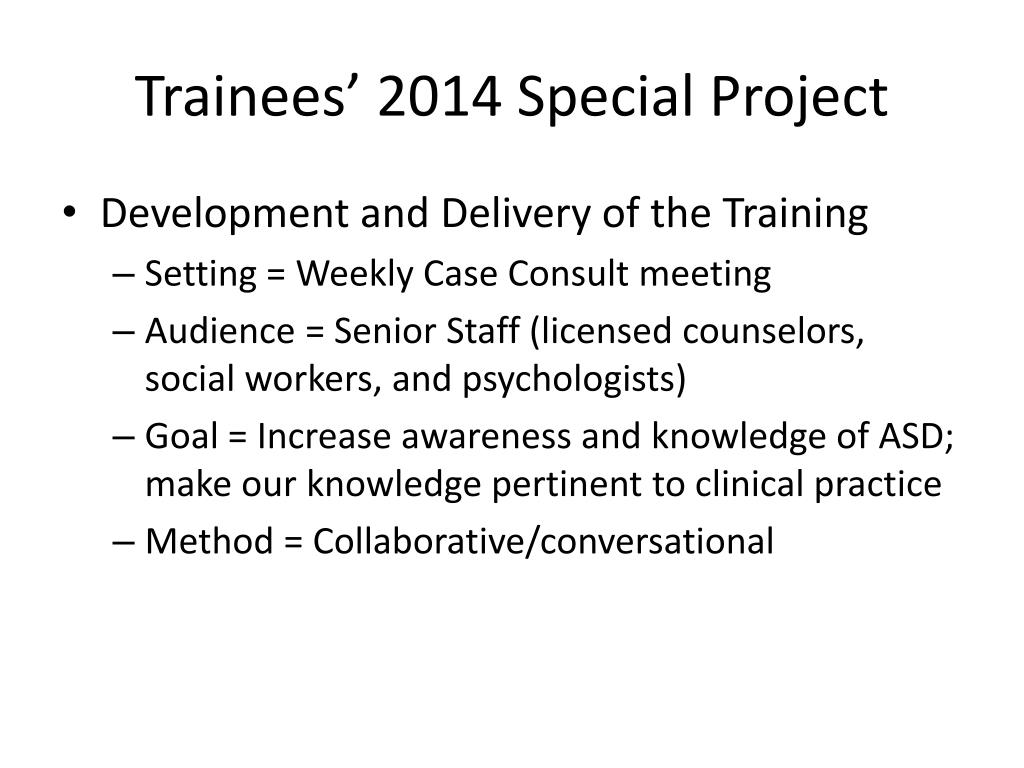 Trainees’ 2014 Special Project

• Development and Delivery of the Training
– Setting = Weekly Case Consult meeting
– Audience = Senior Staff (licensed counselors, social workers, and psychologists)
– Goal = Increase awareness and knowledge of ASD; make our knowledge pertinent to clinical practice
– Method = Collaborative/conversational